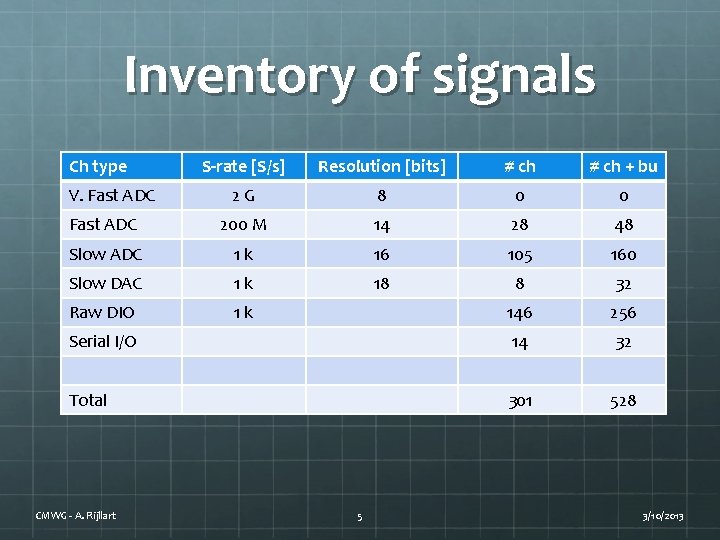 Inventory of signals

| Ch type | S-rate [S/s] | Resolution [bits] | # ch | # ch + bu |
|---|---|---|---|---|
| V. Fast ADC | 2 G | 8 | 0 | 0 |
| Fast ADC | 200 M | 14 | 28 | 48 |
| Slow ADC | 1 k | 16 | 105 | 160 |
| Slow DAC | 1 k | 18 | 8 | 32 |
| Raw DIO | 1 k | | 146 | 256 |
| Serial I/O | | | 14 | 32 |
| | | | | |
| Total | | | 301 | 528 |

CMWG - A. Rijllart

5

3/10/2013